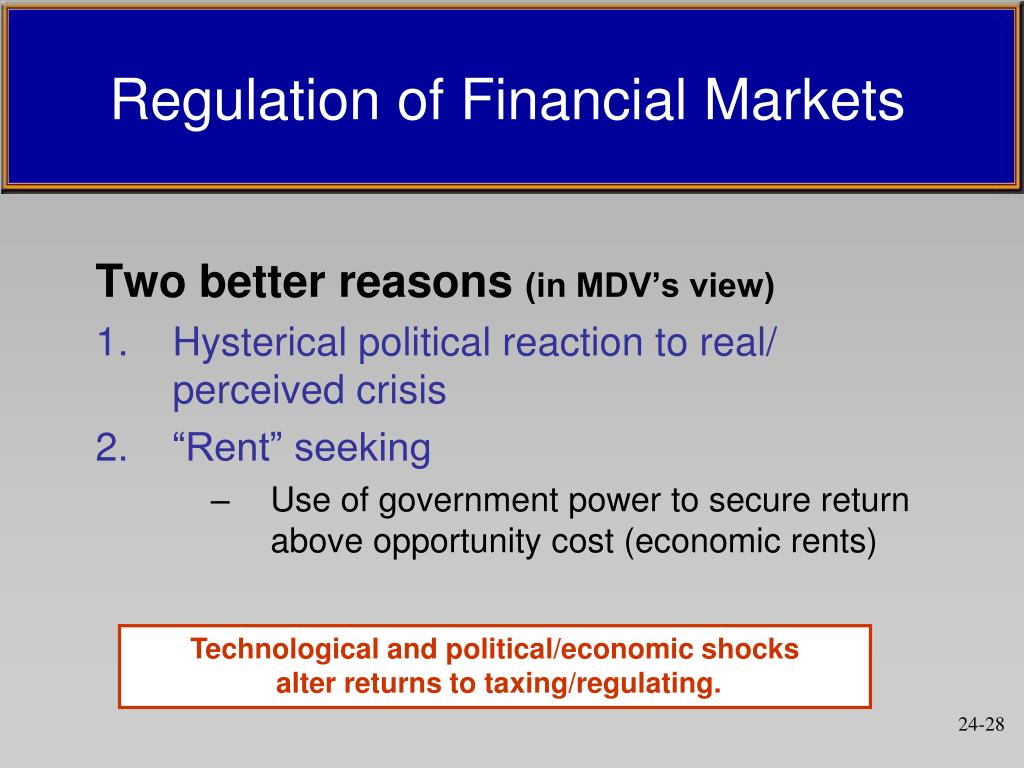 Regulation of Financial Markets

Two better reasons (in MDV’s view)

1. Hysterical political reaction to real/ perceived crisis
2. “Rent” seeking
– Use of government power to secure return above opportunity cost (economic rents)

Technological and political/economic shocks alter returns to taxing/regulating.

24-28